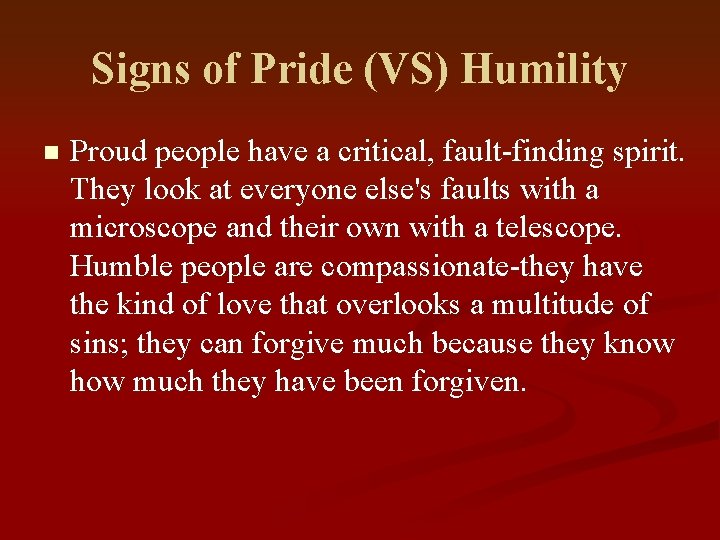 Signs of Pride (VS) Humility

Proud people have a critical, fault-finding spirit. They look at everyone else's faults with a microscope and their own with a telescope. Humble people are compassionate-they have the kind of love that overlooks a multitude of sins; they can forgive much because they know how much they have been forgiven.